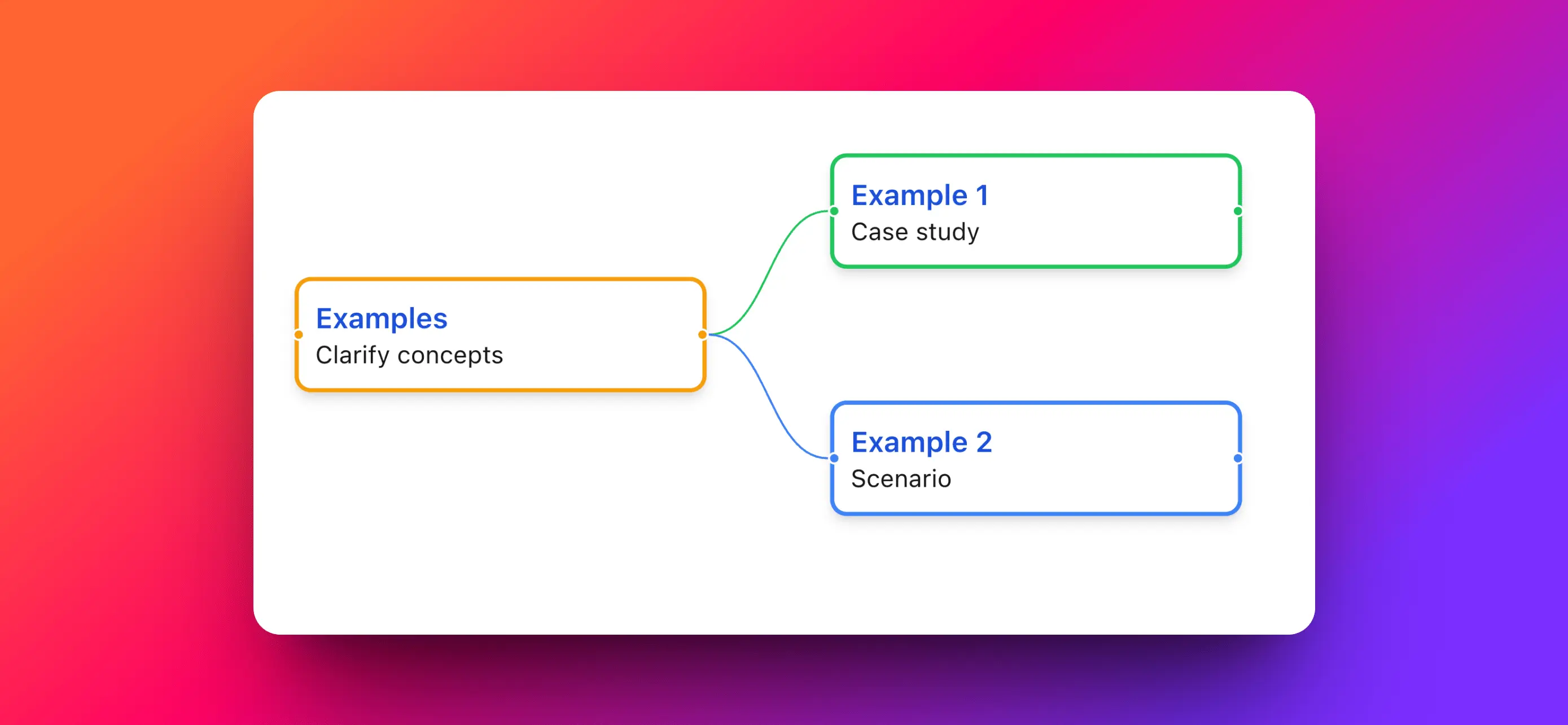 Examples
Clarify concepts

Example 1
Case study

Example 2
Scenario